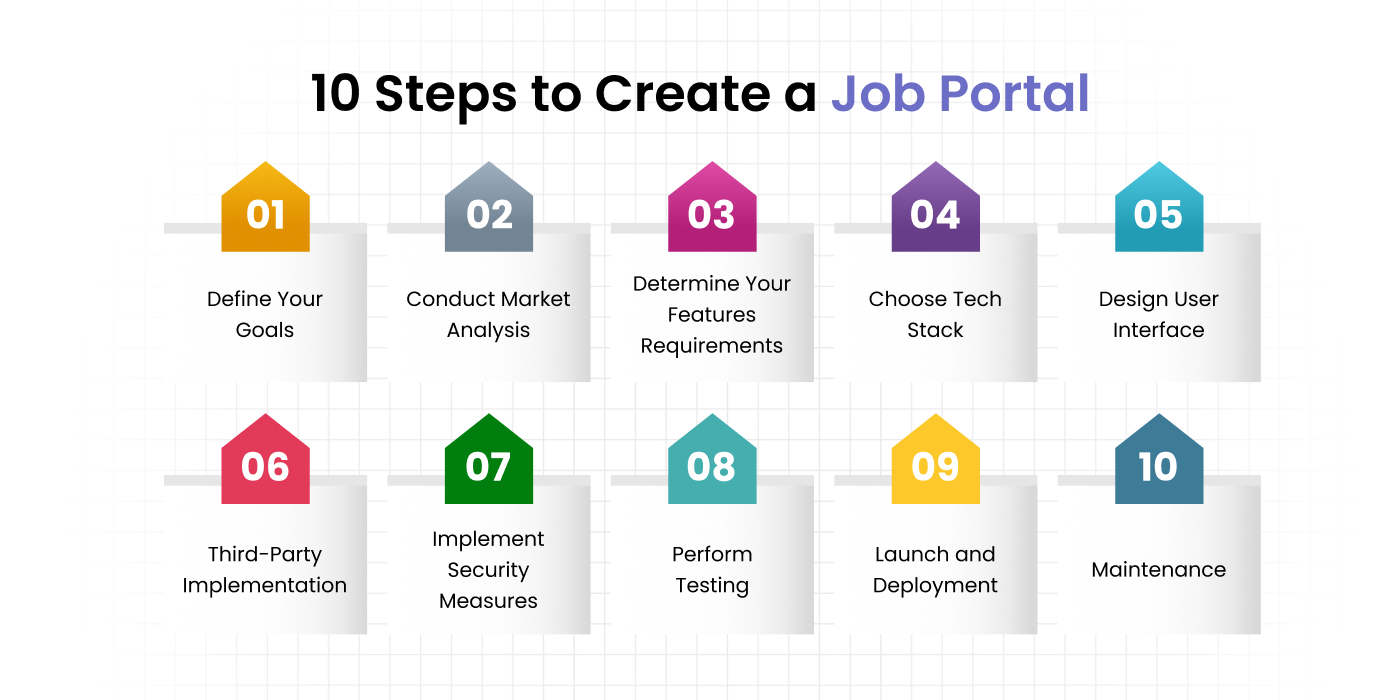 10 Steps to Create a Job Portal

01
Define Your Goals

02
Conduct Market Analysis

03
Determine Your Features Requirements

04
Choose Tech Stack

05
Design User Interface

06
Third-Party Implementation

07
Implement Security Measures

08
Perform Testing

09
Launch and Deployment

10
Maintenance